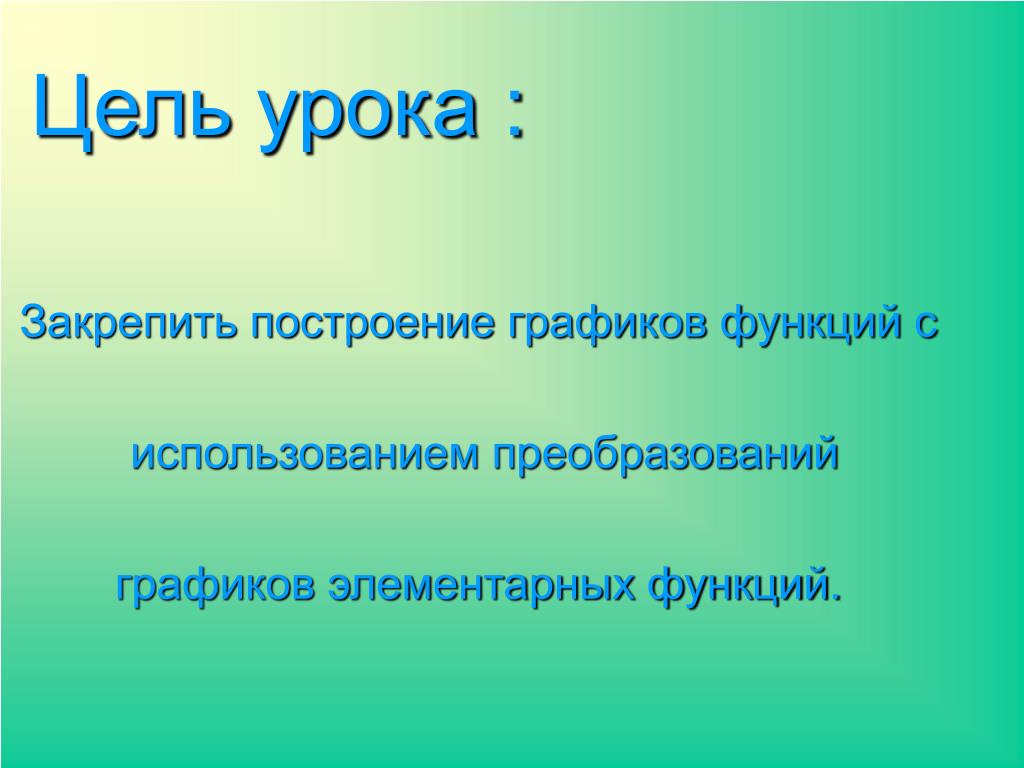 Цель урока :

Закрепить построение графиков функций с использованием преобразований графиков элементарных функций.